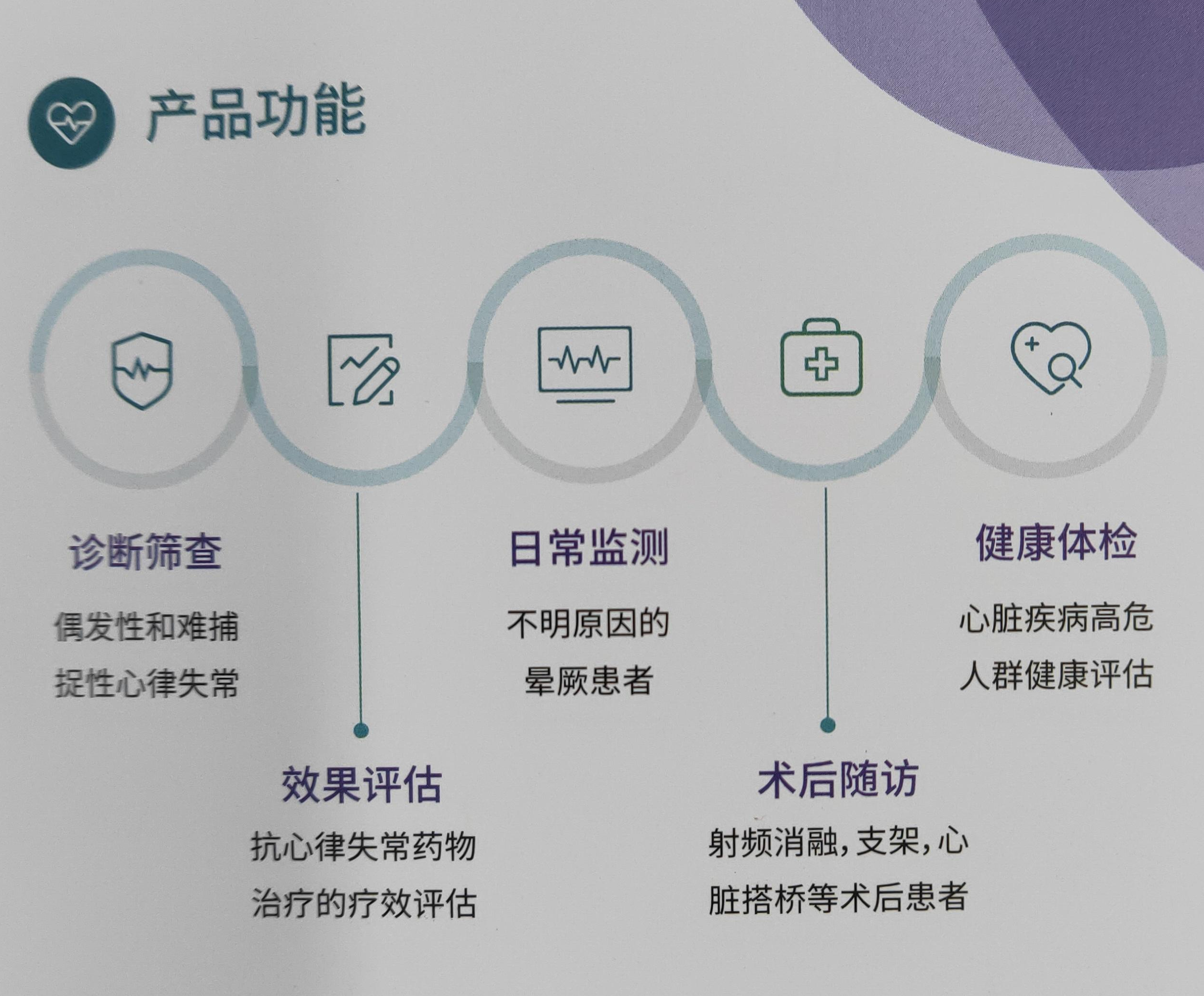 产品功能

诊断筛查
偶发性和难捕捉性心律失常

效果评估
抗心律失常药物治疗的疗效评估

日常监测
不明原因的晕厥患者

术后随访
射频消融，支架，心脏搭桥等术后患者

健康体检
心脏疾病高危人群健康评估